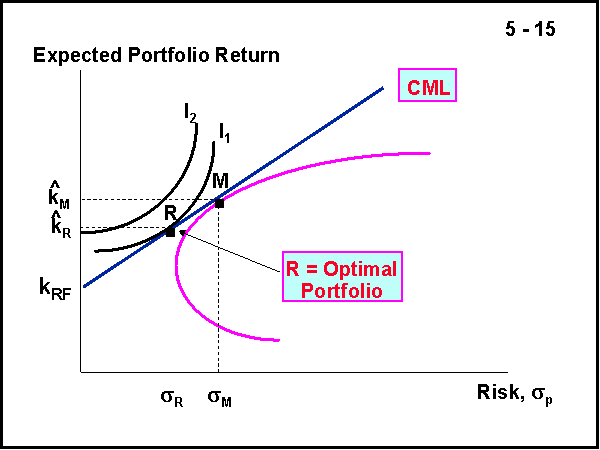 5 - 15

Expected Portfolio Return

CML

$I_2$

$I_1$

M

$\hat{k}_M$

R

$\hat{k}_R$

R = Optimal Portfolio

$k_{RF}$

$\sigma_R$

$\sigma_M$

Risk, $\sigma_p$